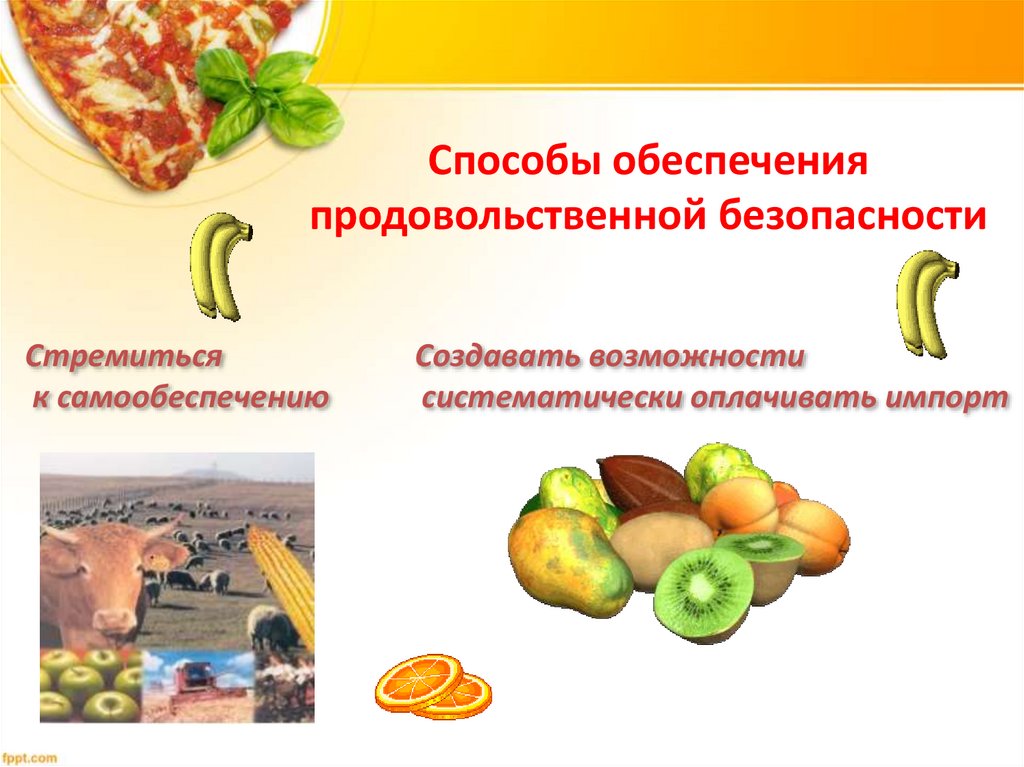 Способы обеспечения продовольственной безопасности

Стремиться к самообеспечению

Создавать возможности систематически оплачивать импорт

fppt.com